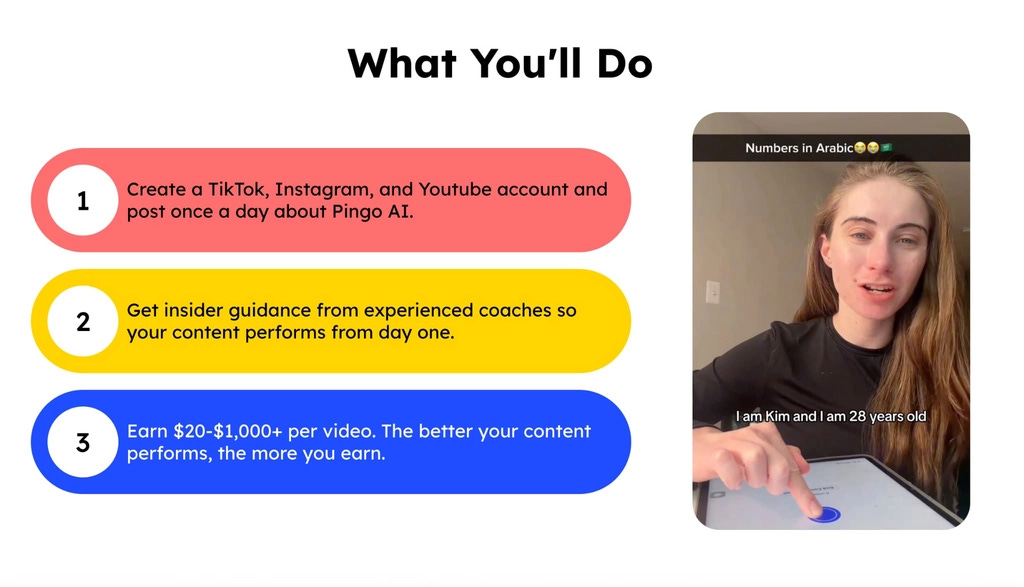 What You'll Do

1 Create a TikTok, Instagram, and Youtube account and post once a day about Pingo AI.

2 Get insider guidance from experienced coaches so your content performs from day one.

3 Earn \$20-\$1,000+ per video. The better your content performs, the more you earn.

Numbers in Arabic😂😂🇸🇦

I am Kim and I am 28 years old